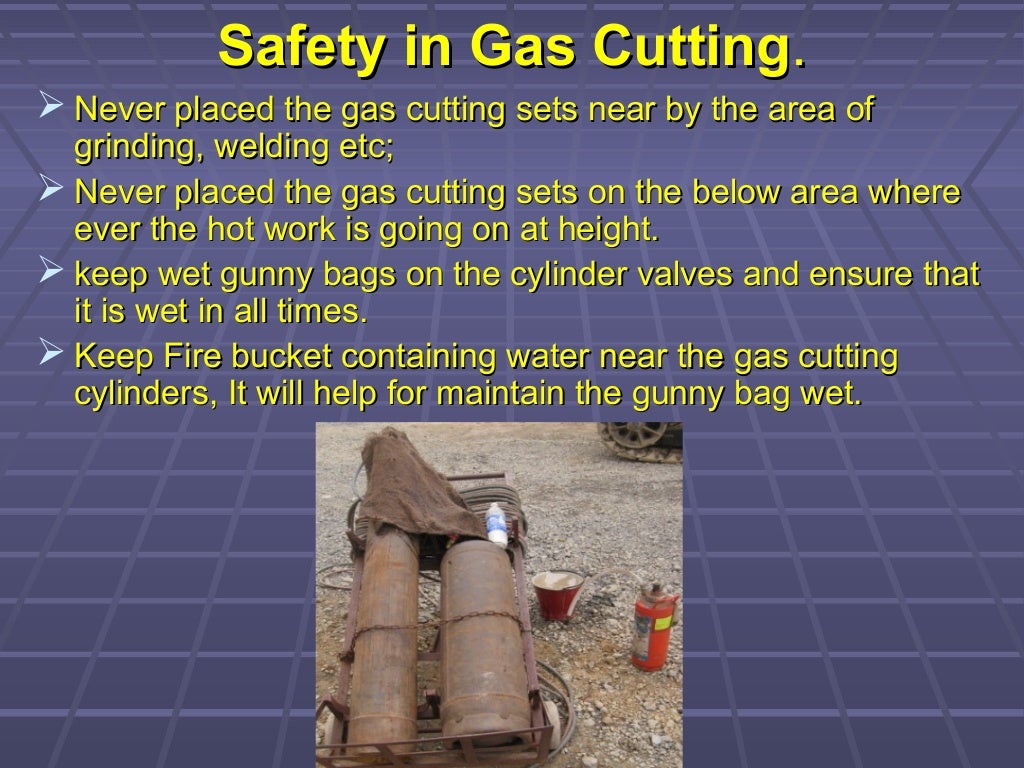 Safety in Gas Cutting.

➢ Never placed the gas cutting sets near by the area of grinding, welding etc;

➢ Never placed the gas cutting sets on the below area where ever the hot work is going on at height.

➢ keep wet gunny bags on the cylinder valves and ensure that it is wet in all times.

➢ Keep Fire bucket containing water near the gas cutting cylinders, It will help for maintain the gunny bag wet.